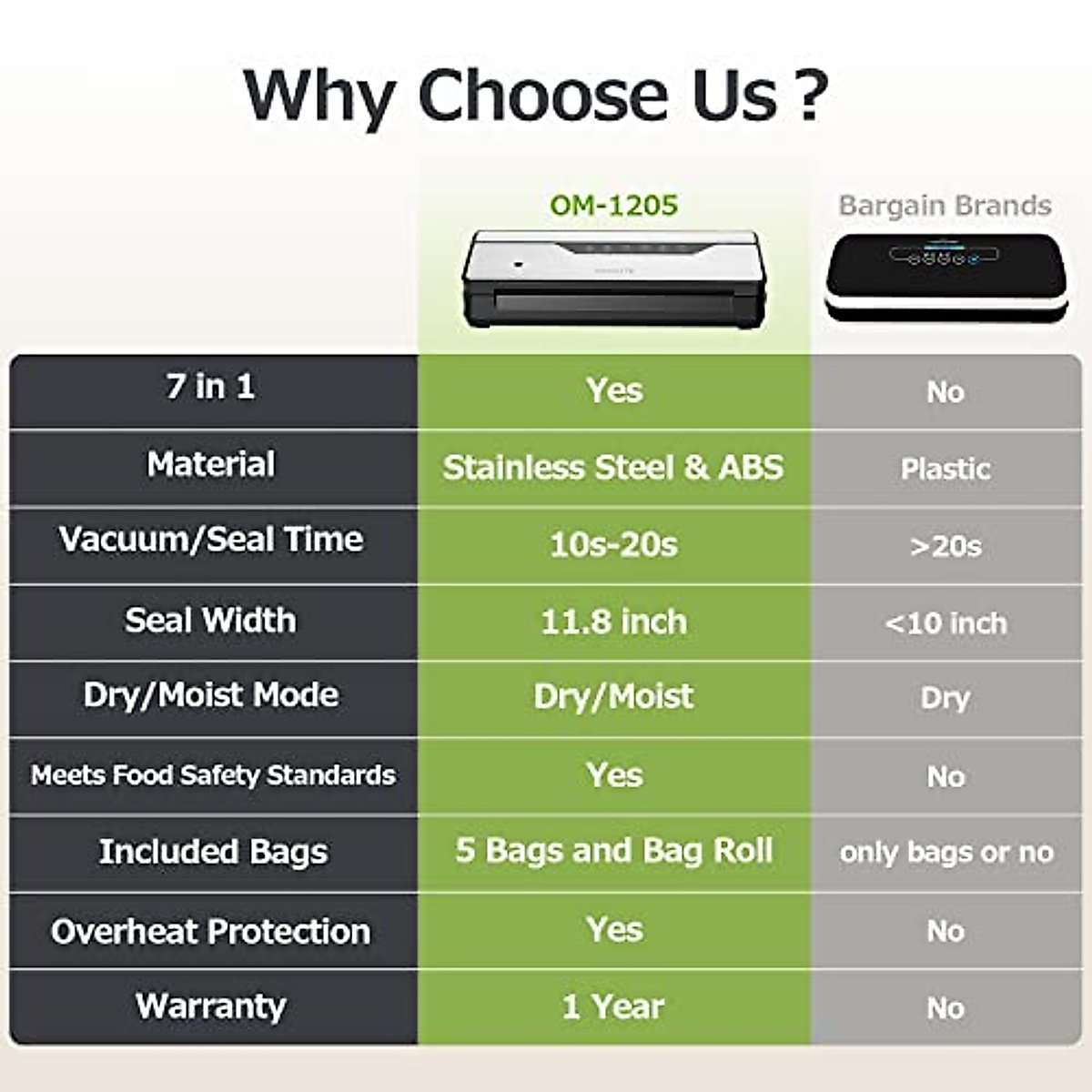 Why Choose Us ?

| | OM-1205 | Bargain Brands |
|---|---|---|
| 7 in 1 | Yes | No |
| Material | Stainless Steel & ABS | Plastic |
| Vacuum/Seal Time | 10s-20s | >20s |
| Seal Width | 11.8 inch | <10 inch |
| Dry/Moist Mode | Dry/Moist | Dry |
| Meets Food Safety Standards | Yes | No |
| Included Bags | 5 Bags and Bag Roll | only bags or no |
| Overheat Protection | Yes | No |
| Warranty | 1 Year | No |